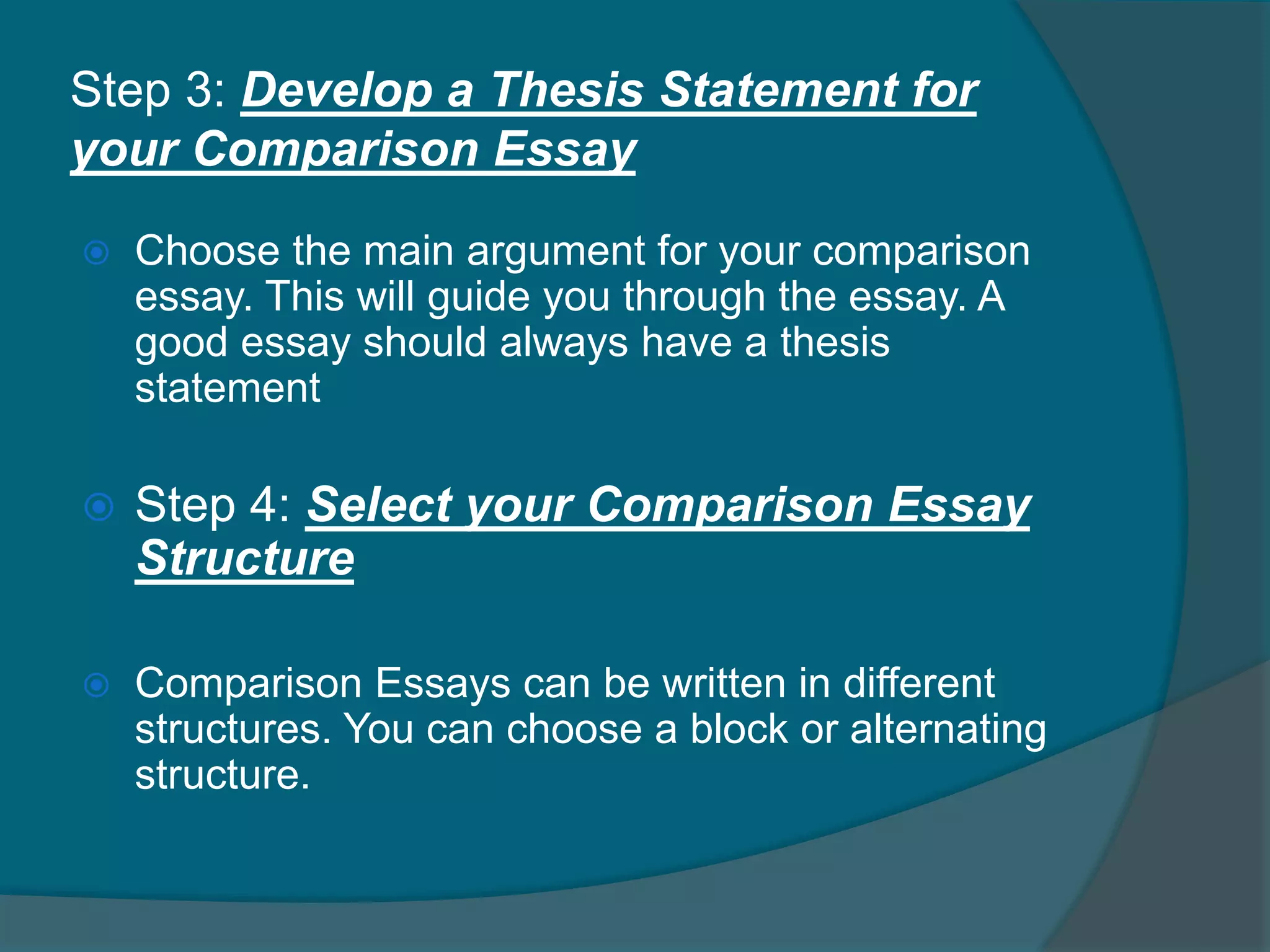 Step 3: Develop a Thesis Statement for your Comparison Essay

Choose the main argument for your comparison essay. This will guide you through the essay. A good essay should always have a thesis statement

Step 4: Select your Comparison Essay Structure

Comparison Essays can be written in different structures. You can choose a block or alternating structure.